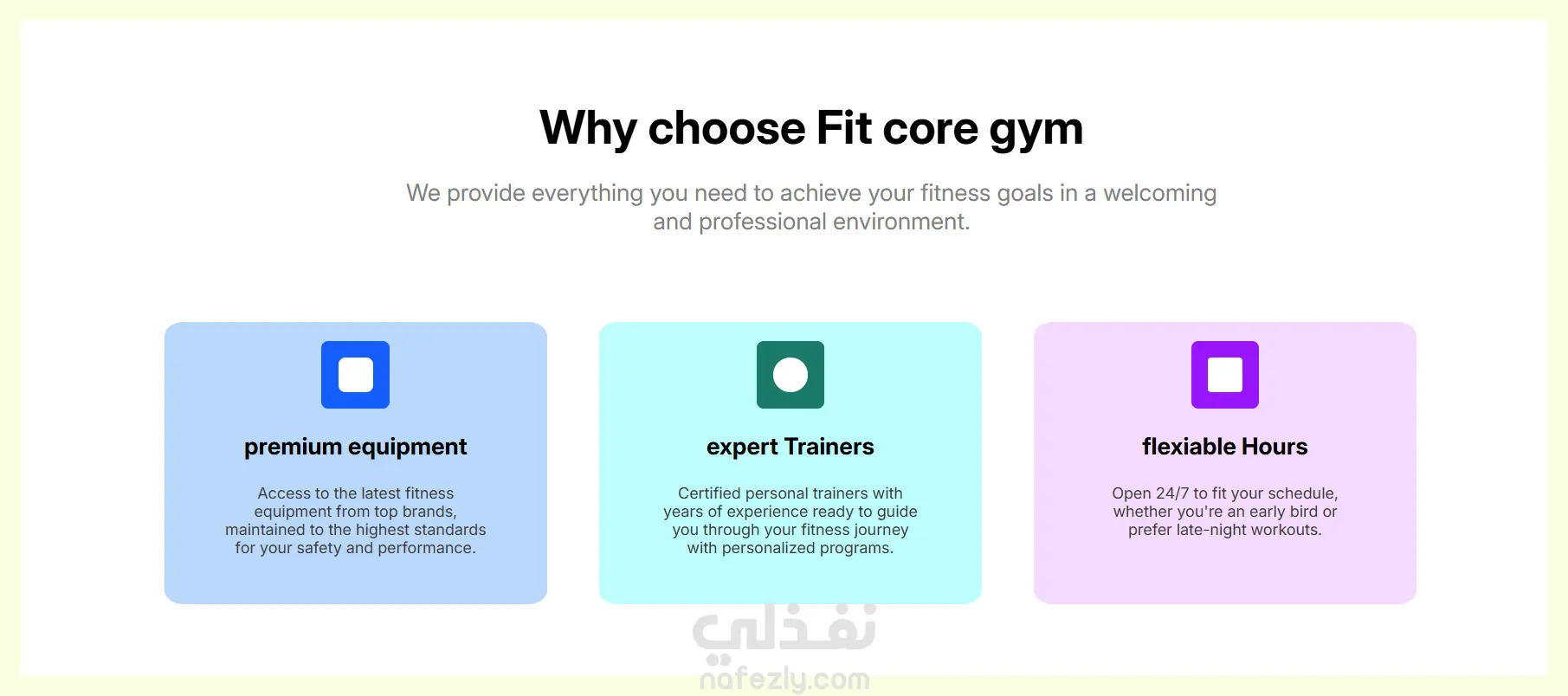 Why choose Fit core gym

We provide everything you need to achieve your fitness goals in a welcoming and professional environment.

premium equipment

Access to the latest fitness equipment from top brands, maintained to the highest standards for your safety and performance.

expert Trainers

Certified personal trainers with years of experience ready to guide you through your fitness journey with personalized programs.

flexiable Hours

Open 24/7 to fit your schedule, whether you're an early bird or prefer late-night workouts.

نفذلي
nafezly.com